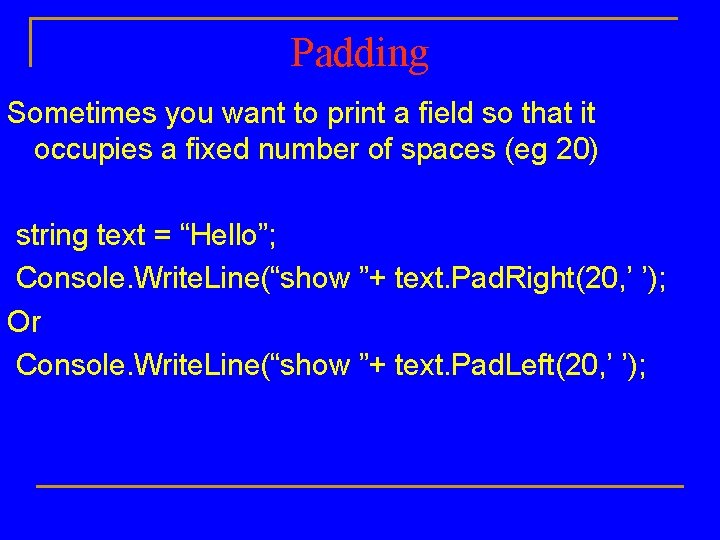 Padding

Sometimes you want to print a field so that it occupies a fixed number of spaces (eg 20)

string text = “Hello”;
Console.WriteLine(“show ”+ text.PadRight(20,’ ’);
Or
Console.WriteLine(“show ”+ text.PadLeft(20,’ ’);